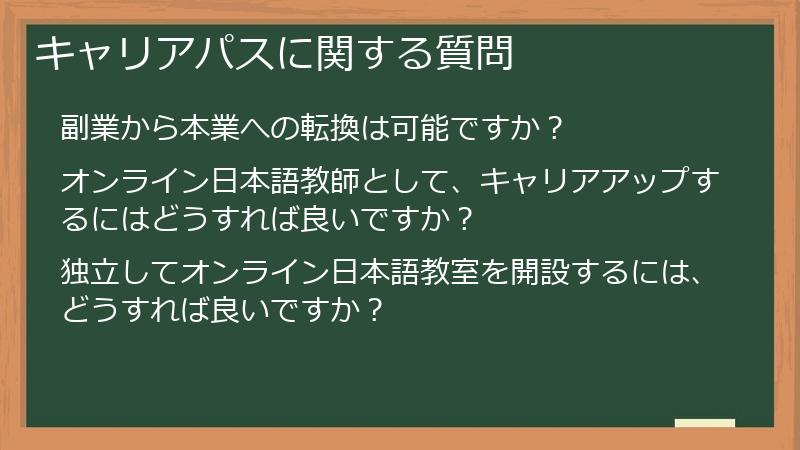 キャリアパスに関する質問

副業から本業への転換は可能ですか？

オンライン日本語教師として、キャリアアップするにはどうすれば良いですか？

独立してオンライン日本語教室を開設するには、どうすれば良いですか？